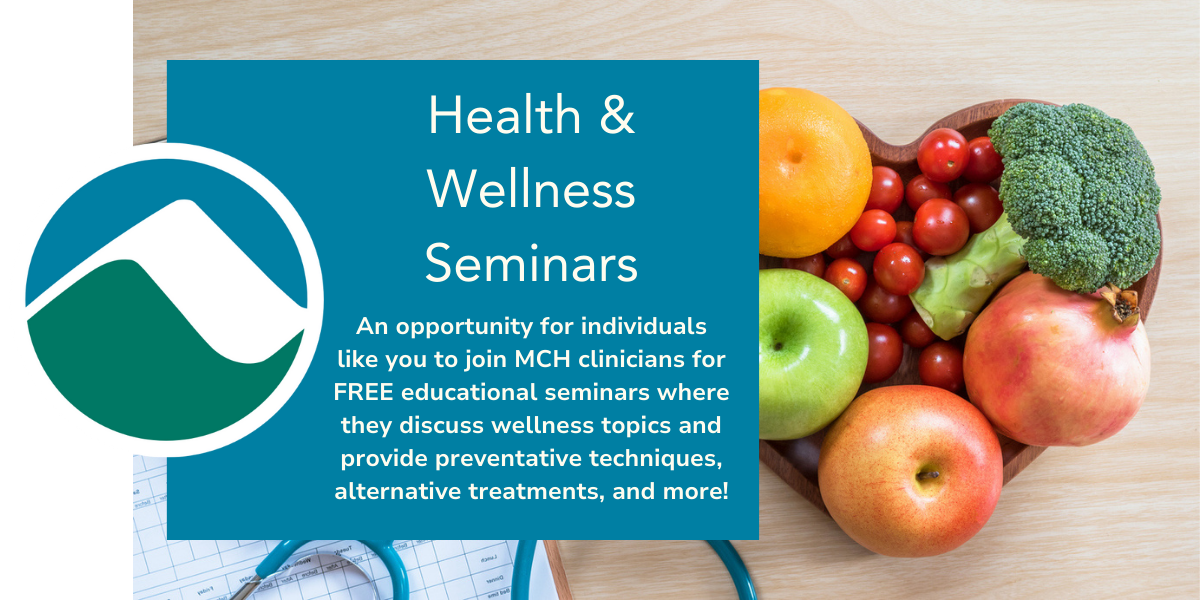 Health & Wellness Seminars

An opportunity for individuals like you to join MCH clinicians for FREE educational seminars where they discuss wellness topics and provide preventative techniques, alternative treatments, and more!